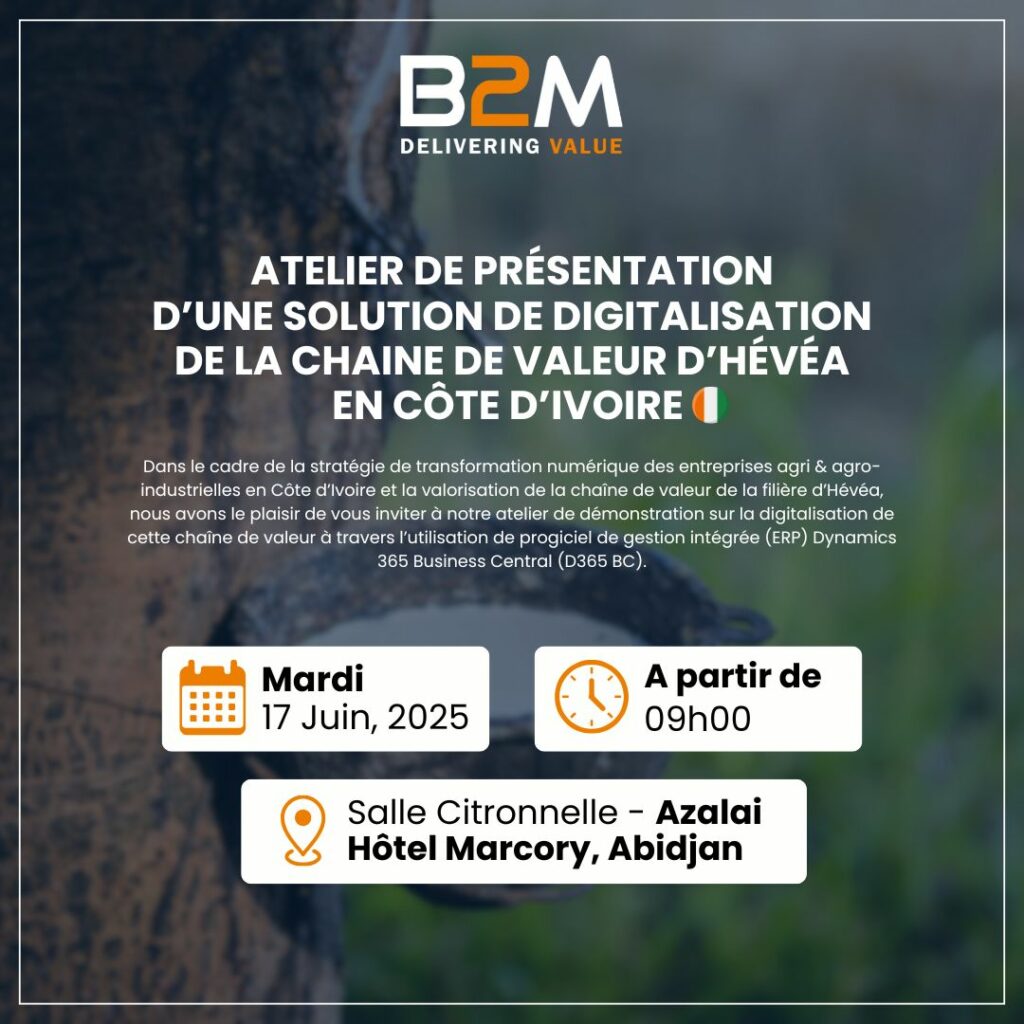 B2M
DELIVERING VALUE

ATELIER DE PRÉSENTATION D'UNE SOLUTION DE DIGITALISATION DE LA CHAINE DE VALEUR D'HÉVÉA EN CÔTE D'IVOIRE

Dans le cadre de la stratégie de transformation numérique des entreprises agri & agro-industrielles en Côte d'Ivoire et la valorisation de la chaîne de valeur de la filière d'Hévéa, nous avons le plaisir de vous inviter à notre atelier de démonstration sur la digitalisation de cette chaîne de valeur à travers l'utilisation de progiciel de gestion intégrée (ERP) Dynamics 365 Business Central (D365 BC).

Mardi
17 Juin, 2025

A partir de
09h00

Salle Citronnelle - Azalai Hôtel Marcory, Abidjan